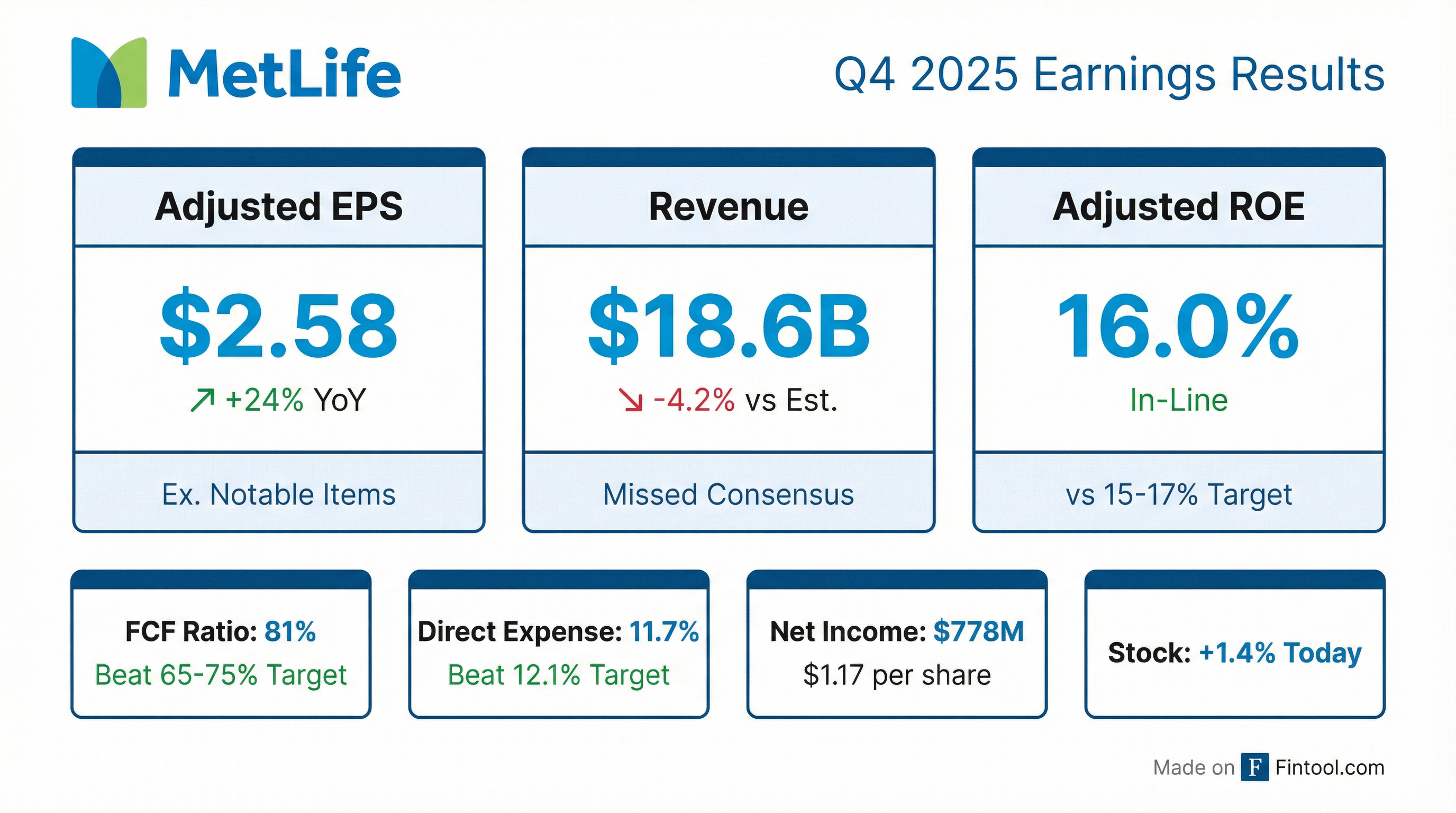 MetLife

Q4 2025 Earnings Results

Adjusted EPS

$2.58

↗ +24% YoY

Ex. Notable Items

Revenue

$18.6B

↘ -4.2% vs Est.

Missed Consensus

Adjusted ROE

16.0%

In-Line

vs 15-17% Target

FCF Ratio: 81%
Beat 65-75% Target

Direct Expense: 11.7%
Beat 12.1% Target

Net Income: $778M
$1.17 per share

Stock: +1.4% Today

Made on F Fintool.com